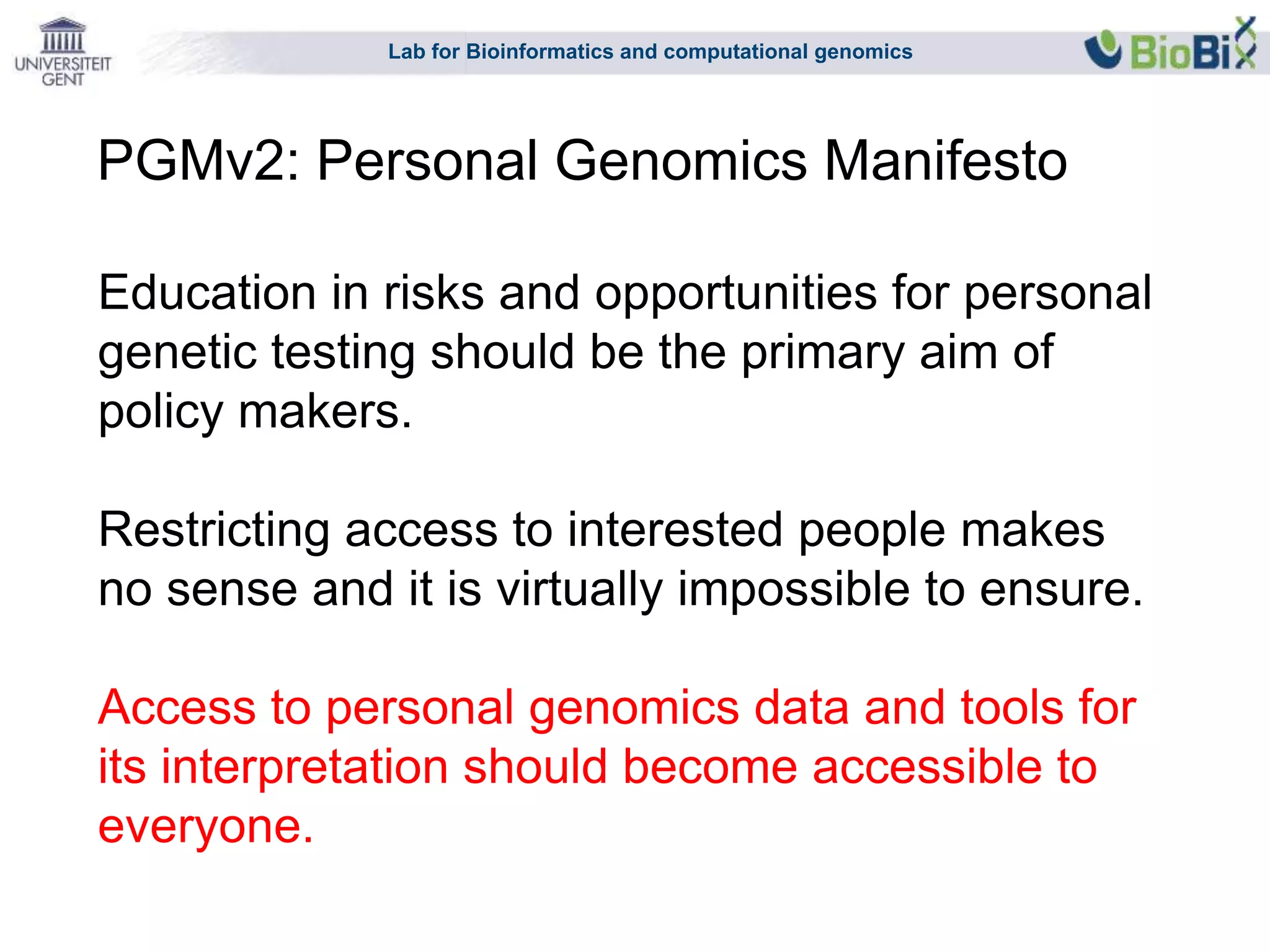 UNIVERSITEIT GENT

Lab for Bioinformatics and computational genomics

BioBix

PGMv2: Personal Genomics Manifesto

Education in risks and opportunities for personal genetic testing should be the primary aim of policy makers.

Restricting access to interested people makes no sense and it is virtually impossible to ensure.

Access to personal genomics data and tools for its interpretation should become accessible to everyone.